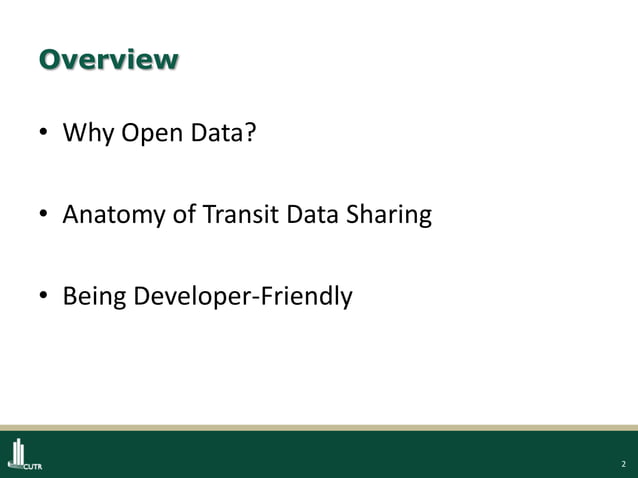 Overview

• Why Open Data?

• Anatomy of Transit Data Sharing

• Being Developer-Friendly

CUTR

2